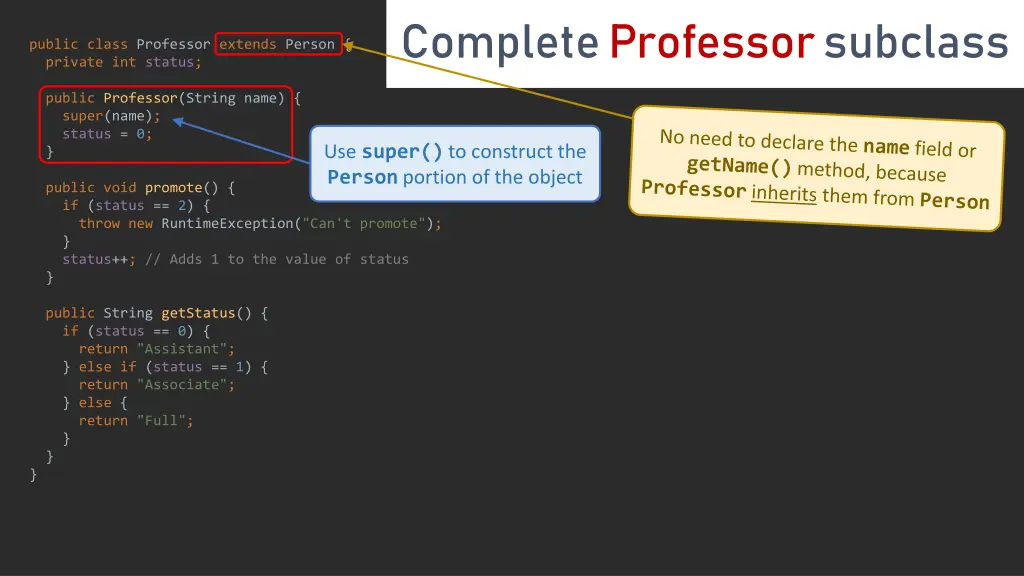 Complete Professor subclass

public class Professor extends Person {
  private int status;

  public Professor(String name) {
    super(name);
    status = 0;
  }

  public void promote() {
    if (status == 2) {
      throw new RuntimeException("Can't promote");
    }
    status++; // Adds 1 to the value of status
  }

  public String getStatus() {
    if (status == 0) {
      return "Assistant";
    } else if (status == 1) {
      return "Associate";
    } else {
      return "Full";
    }
  }
}

Use super() to construct the Person portion of the object

No need to declare the name field or getName() method, because Professor inherits them from Person